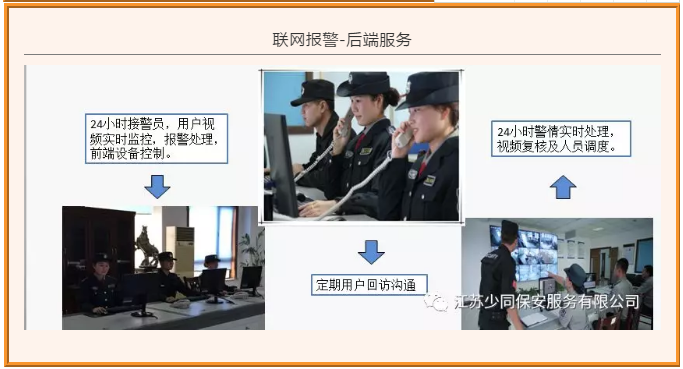 联网报警-后端服务

24小时接警员，用户视频实时监控，报警处理，前端设备控制。

24小时警情实时处理，视频复核及人员调度。

定期用户回访沟通

江苏少同保安服务有限公司